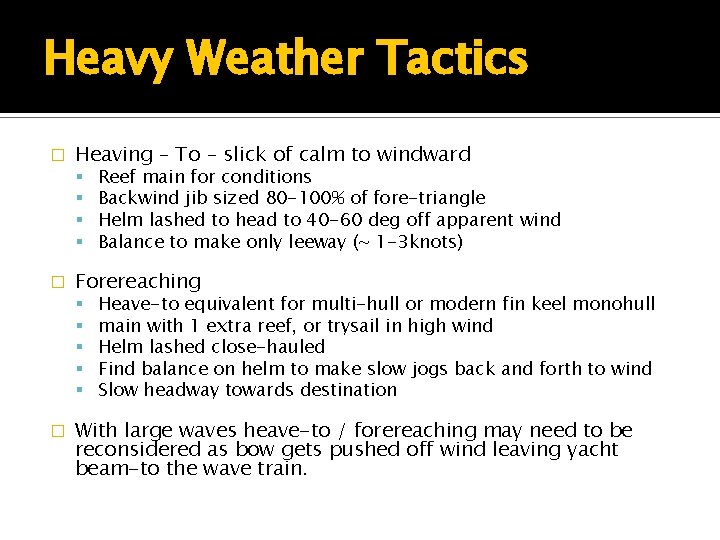 Heavy Weather Tactics

□ Heaving – To – slick of calm to windward
▪ Reef main for conditions
▪ Backwind jib sized 80-100% of fore-triangle
▪ Helm lashed to head to 40-60 deg off apparent wind
▪ Balance to make only leeway (~ 1-3knots)

□ Forereaching
▪ Heave-to equivalent for multi-hull or modern fin keel monohull
▪ main with 1 extra reef, or trysail in high wind
▪ Helm lashed close-hauled
▪ Find balance on helm to make slow jogs back and forth to wind
▪ Slow headway towards destination

□ With large waves heave-to / forereaching may need to be reconsidered as bow gets pushed off wind leaving yacht beam-to the wave train.